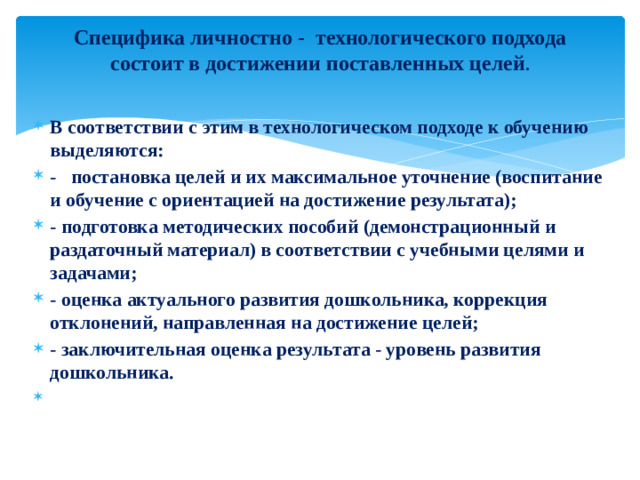 Специфика личностно - технологического подхода состоит в достижении поставленных целей.

В соответствии с этим в технологическом подходе к обучению выделяются:

- постановка целей и их максимальное уточнение (воспитание и обучение с ориентацией на достижение результата);

- подготовка методических пособий (демонстрационный и раздаточный материал) в соответствии с учебными целями и задачами;

- оценка актуального развития дошкольника, коррекция отклонений, направленная на достижение целей;

- заключительная оценка результата - уровень развития дошкольника.